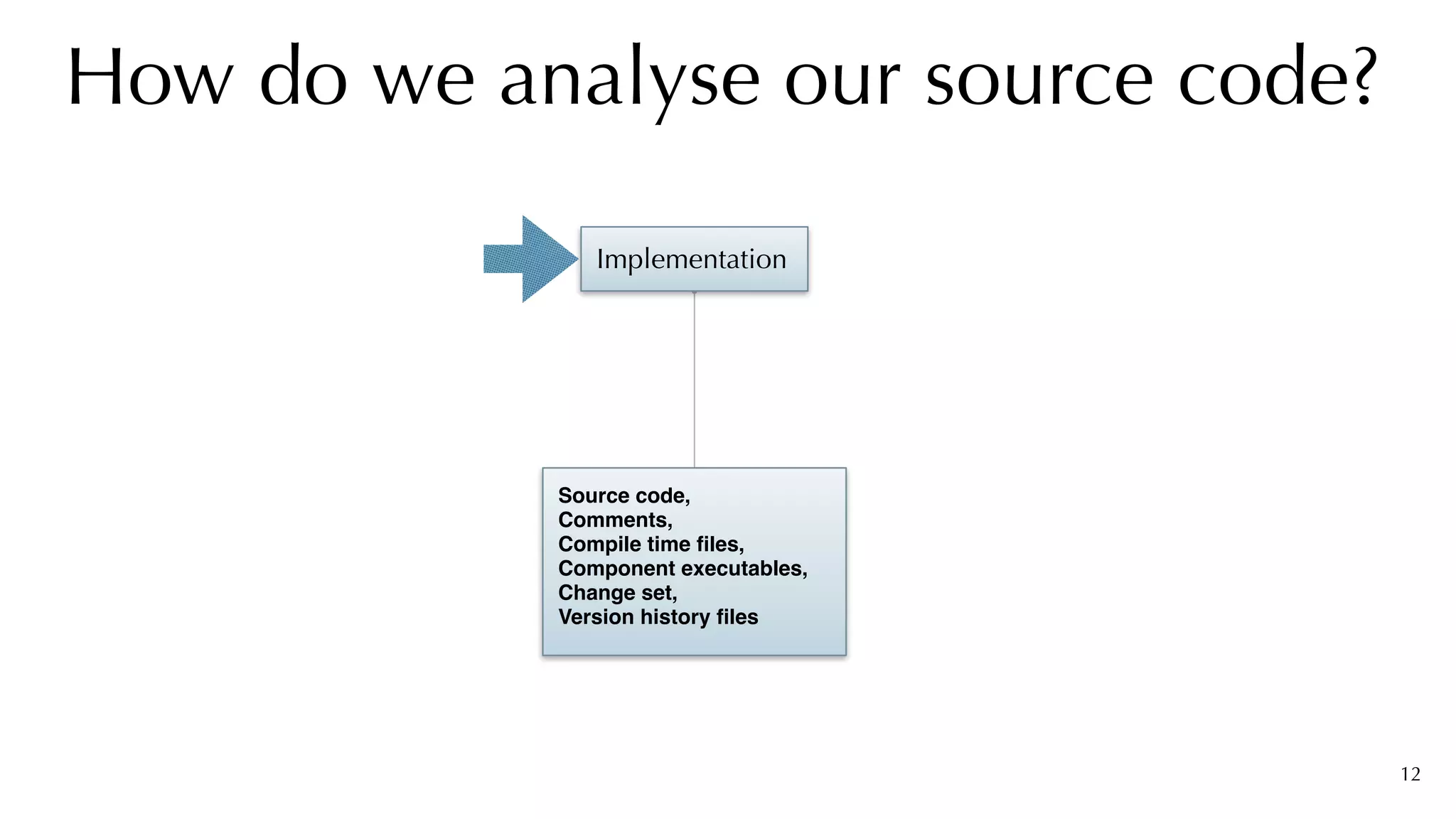 How do we analyse our source code?

Implementation

Source code,
Comments,
Compile time files,
Component executables,
Change set,
Version history files

12